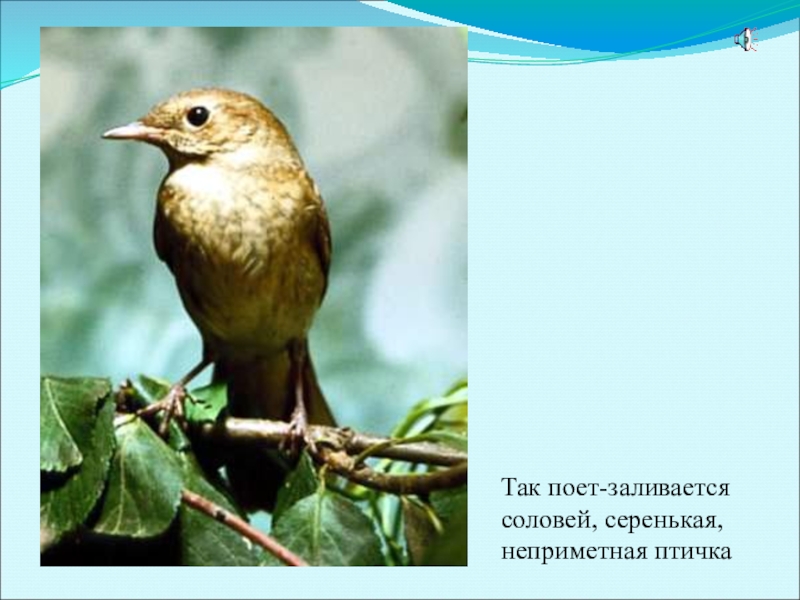 Так поет-заливается соловей, серенькая, неприметная птичка